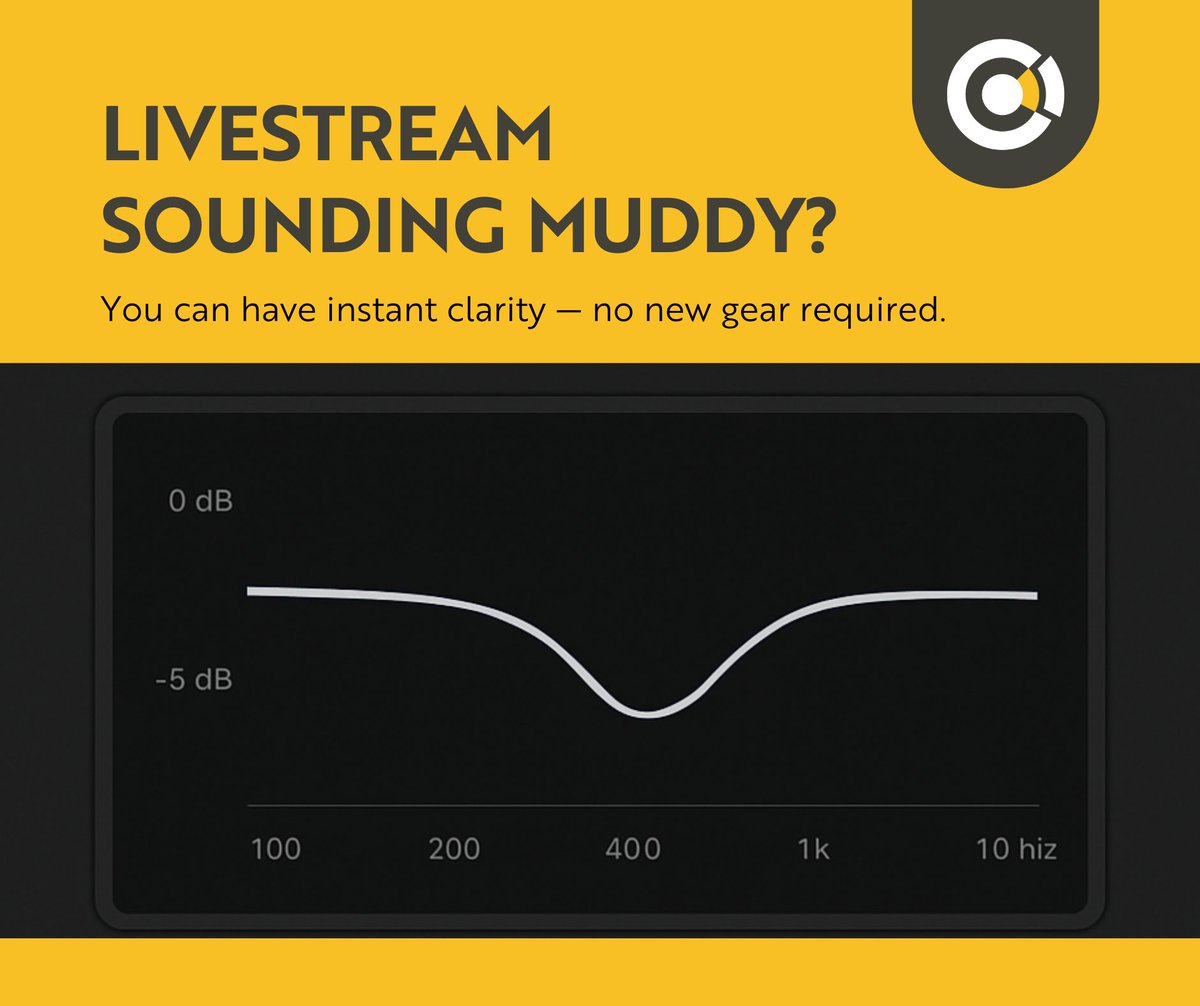 LIVESTREAM SOUNDING MUDDY?

You can have instant clarity — no new gear required.

0 dB

-5 dB

100
200
400
1k
10 hiz